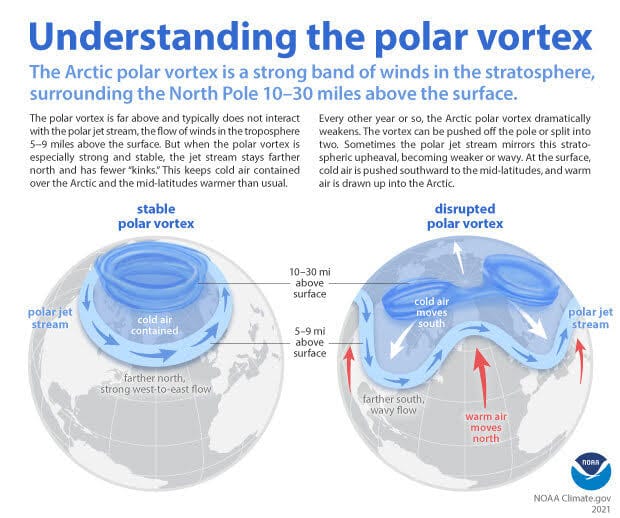 Understanding the polar vortex

The Arctic polar vortex is a strong band of winds in the stratosphere, surrounding the North Pole 10–30 miles above the surface.

The polar vortex is far above and typically does not interact with the polar jet stream, the flow of winds in the troposphere 5–9 miles above the surface. But when the polar vortex is especially strong and stable, the jet stream stays farther north and has fewer "kinks." This keeps cold air contained over the Arctic and the mid-latitudes warmer than usual.

Every other year or so, the Arctic polar vortex dramatically weakens. The vortex can be pushed off the pole or split into two. Sometimes the polar jet stream mirrors this stratospheric upheaval, becoming weaker or wavy. At the surface, cold air is pushed southward to the mid-latitudes, and warm air is drawn up into the Arctic.

stable polar vortex

polar jet stream

cold air contained

farther north, strong west-to-east flow

10–30 mi above surface

5–9 mi above surface

disrupted polar vortex

cold air moves south

polar jet stream

farther south, wavy flow

warm air moves north

NOAA

NOAA Climate.gov 2021